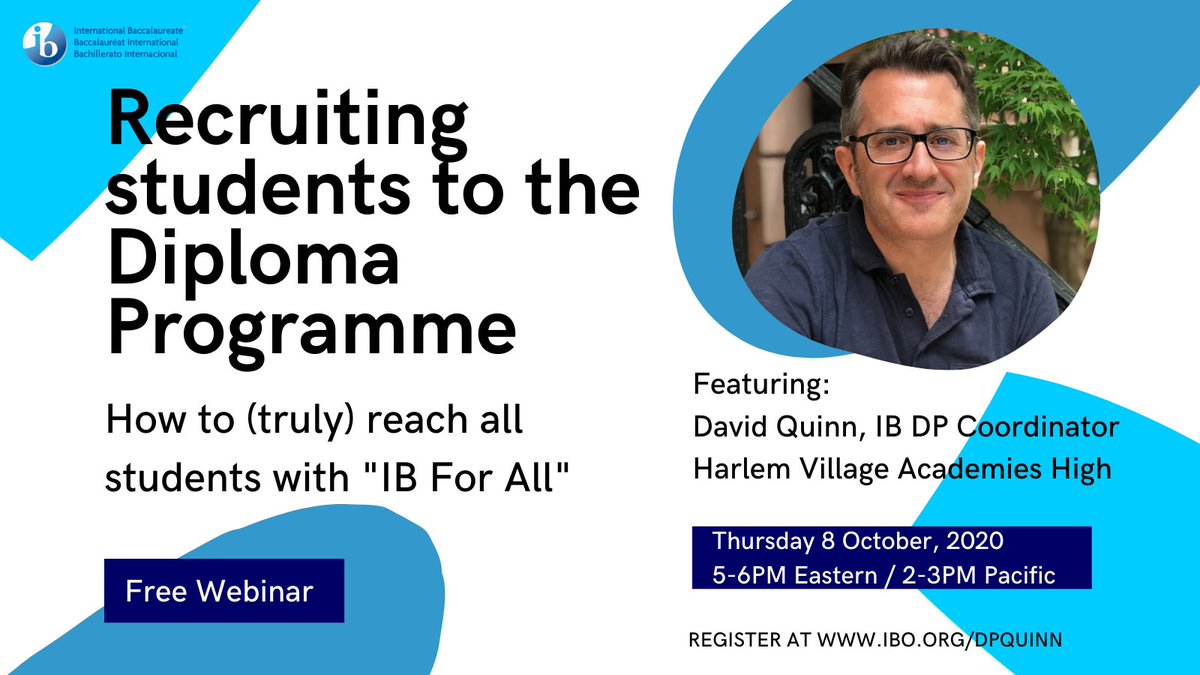 ib International Baccalaureate
Baccalauréat International
Bachillerato Internacional

Recruiting students to the Diploma Programme

How to (truly) reach all students with "IB For All"

Free Webinar

Featuring:
David Quinn, IB DP Coordinator
Harlem Village Academies High

Thursday 8 October, 2020
5-6PM Eastern / 2-3PM Pacific

REGISTER AT WWW.IBO.ORG/DPQUINN